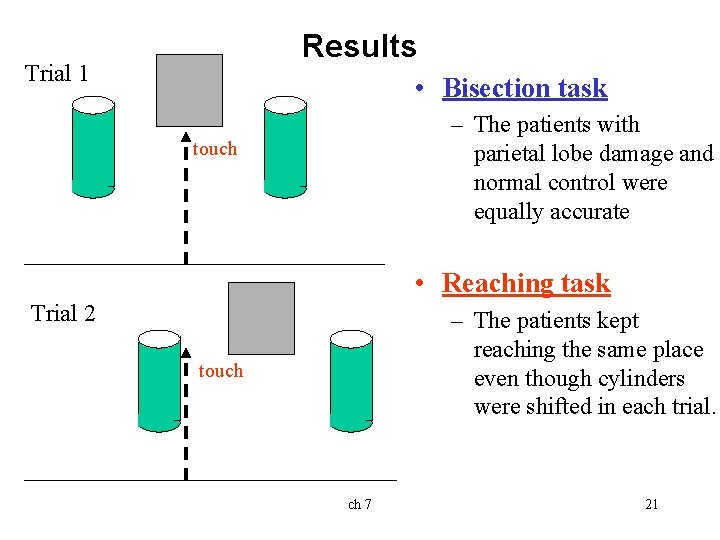 Results

Trial 1

touch

Trial 2

touch

• Bisection task
– The patients with parietal lobe damage and normal control were equally accurate

• Reaching task
– The patients kept reaching the same place even though cylinders were shifted in each trial.

ch 7

21